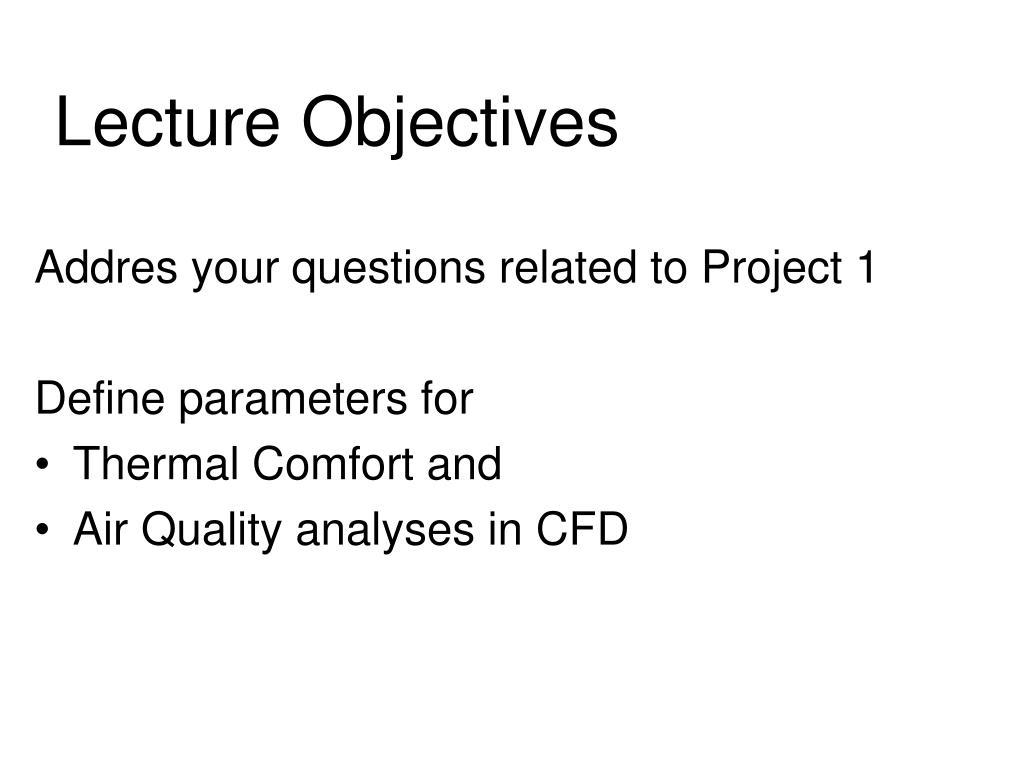 Lecture Objectives

Addres your questions related to Project 1

Define parameters for
• Thermal Comfort and
• Air Quality analyses in CFD